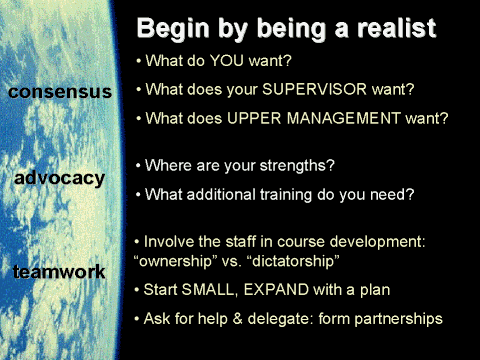 Begin by being a realist

consensus

• What do YOU want?

• What does your SUPERVISOR want?

• What does UPPER MANAGEMENT want?

advocacy

• Where are your strengths?

• What additional training do you need?

teamwork

• Involve the staff in course development: “ownership” vs. “dictatorship”

• Start SMALL, EXPAND with a plan

• Ask for help & delegate: form partnerships